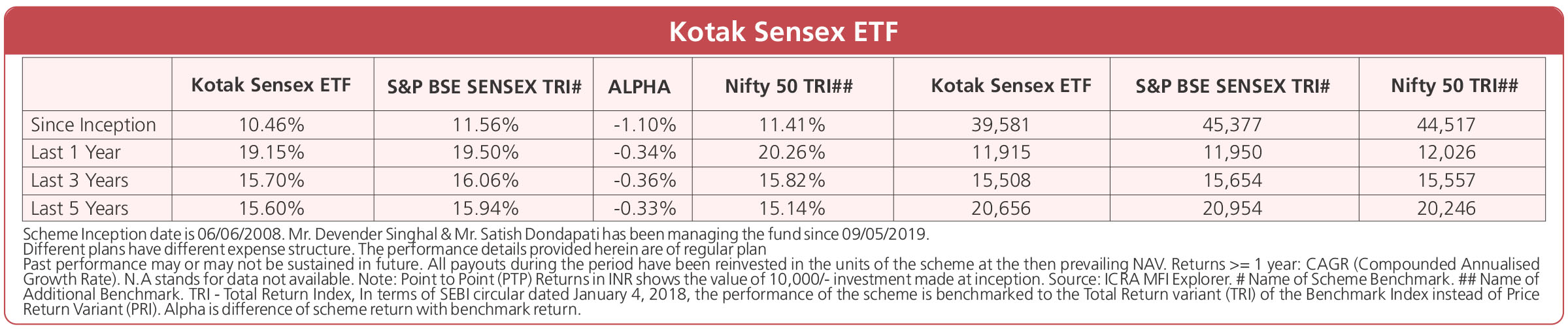 Kotak Sensex ETF

|  | Kotak Sensex ETF | S&P BSE SENSEX TRI# | ALPHA | Nifty 50 TRI## | Kotak Sensex ETF | S&P BSE SENSEX TRI# | Nifty 50 TRI## |
|---|---|---|---|---|---|---|---|
| Since Inception | 10.46% | 11.56% | -1.10% | 11.41% | 39,581 | 45,377 | 44,517 |
| Last 1 Year | 19.15% | 19.50% | -0.34% | 20.26% | 11,915 | 11,950 | 12,026 |
| Last 3 Years | 15.70% | 16.06% | -0.36% | 15.82% | 15,508 | 15,654 | 15,557 |
| Last 5 Years | 15.60% | 15.94% | -0.33% | 15.14% | 20,656 | 20,954 | 20,246 |

Scheme Inception date is 06/06/2008. Mr. Devender Singhal & Mr. Satish Dondapati has been managing the fund since 09/05/2019.
Different plans have different expense structure. The performance details provided herein are of regular plan
Past performance may or may not be sustained in future. All payouts during the period have been reinvested in the units of the scheme at the then prevailing NAV. Returns >= 1 year: CAGR (Compounded Annualised Growth Rate). N.A stands for data not available. Note: Point to Point (PTP) Returns in INR shows the value of 10,000/- investment made at inception. Source: ICRA MFI Explorer. # Name of Scheme Benchmark. ## Name of Additional Benchmark. TRI - Total Return Index, In terms of SEBI circular dated January 4, 2018, the performance of the scheme is benchmarked to the Total Return variant (TRI) of the Benchmark Index instead of Price Return Variant (PRI). Alpha is difference of scheme return with benchmark return.